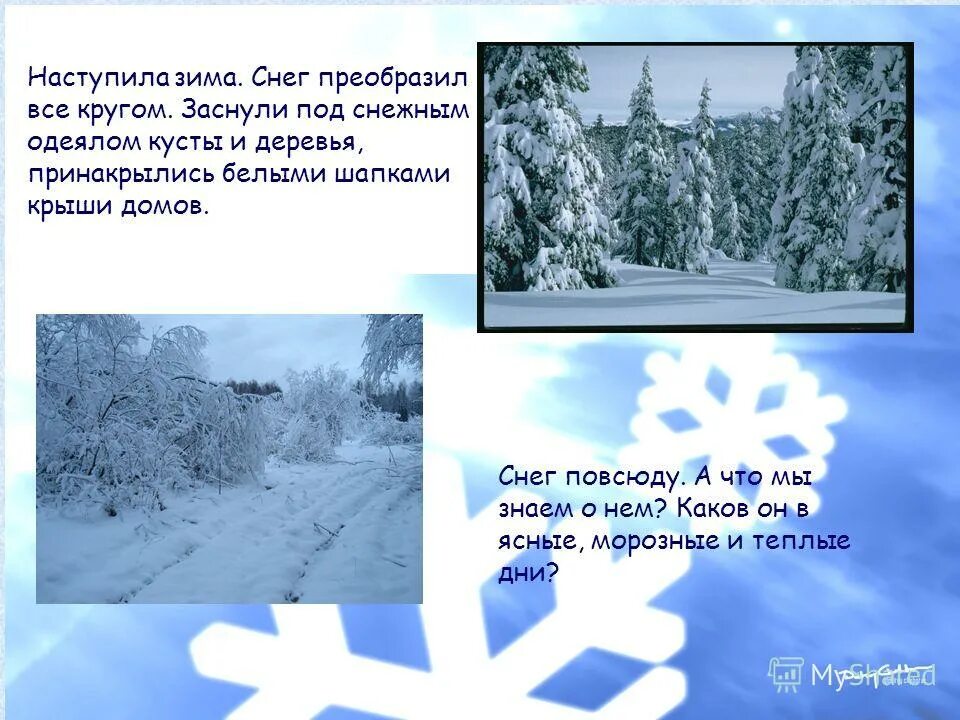 Наступила зима. Снег преобразил все кругом. Заснули под снежным одеялом кусты и деревья, принакрылись белыми шапками крыши домов.

Снег повсюду. А что мы знаем о нем? Каков он в ясные, морозные и теплые дни?

MyShared